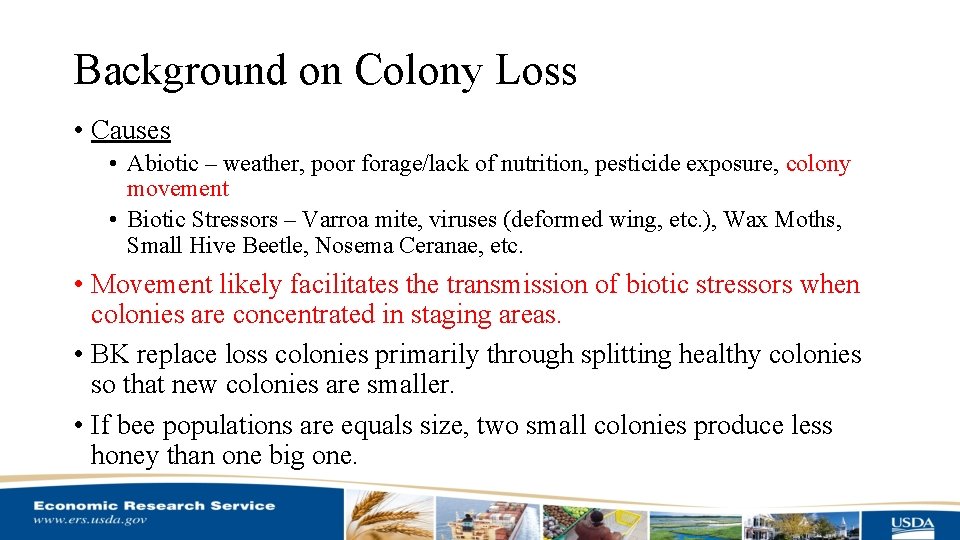 Background on Colony Loss

• Causes
• Abiotic – weather, poor forage/lack of nutrition, pesticide exposure, colony movement
• Biotic Stressors – Varroa mite, viruses (deformed wing, etc.), Wax Moths, Small Hive Beetle, Nosema Ceranae, etc.

• Movement likely facilitates the transmission of biotic stressors when colonies are concentrated in staging areas.

• BK replace loss colonies primarily through splitting healthy colonies so that new colonies are smaller.

• If bee populations are equals size, two small colonies produce less honey than one big one.

Economic Research Service
www.ers.usda.gov

USDA